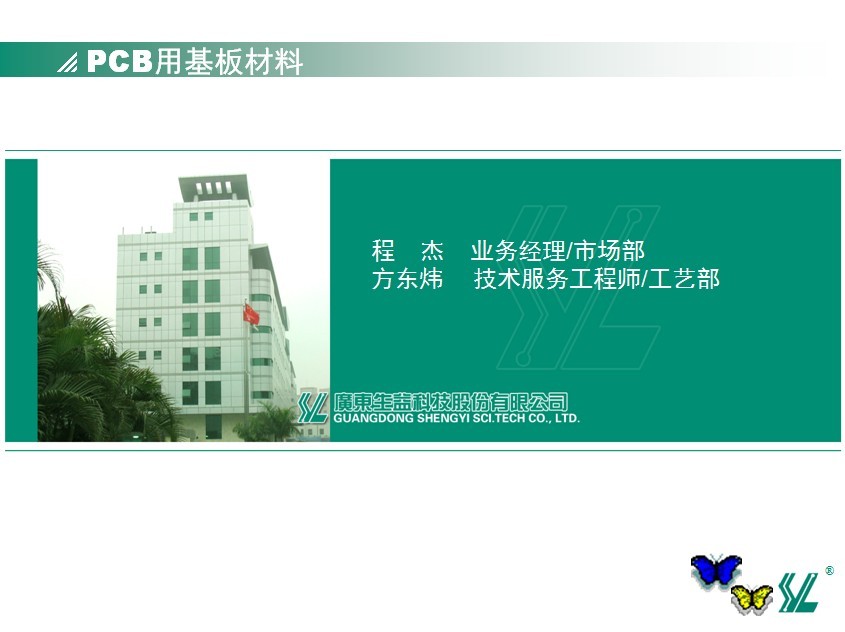 PCB用基板材料

程　杰　业务经理/市场部
方东炜　技术服务工程师/工艺部

廣東生益科技股份有限公司
GUANGDONG SHENGYI SCI.TECH CO., LTD.

®